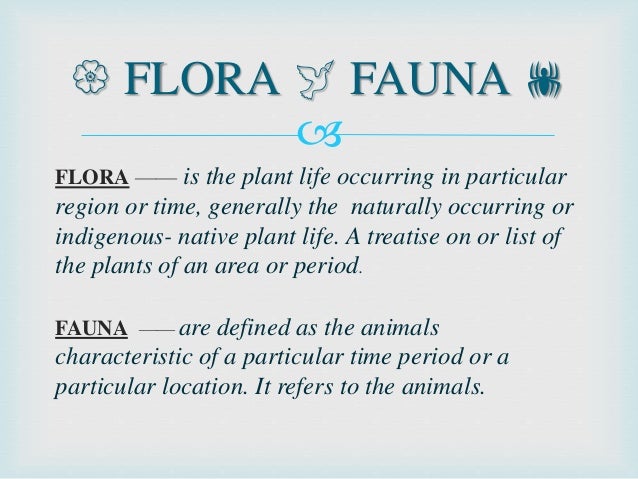 FLORA FAUNA

FLORA —— is the plant life occurring in particular region or time, generally the naturally occurring or indigenous- native plant life. A treatise on or list of the plants of an area or period.

FAUNA —— are defined as the animals characteristic of a particular time period or a particular location. It refers to the animals.